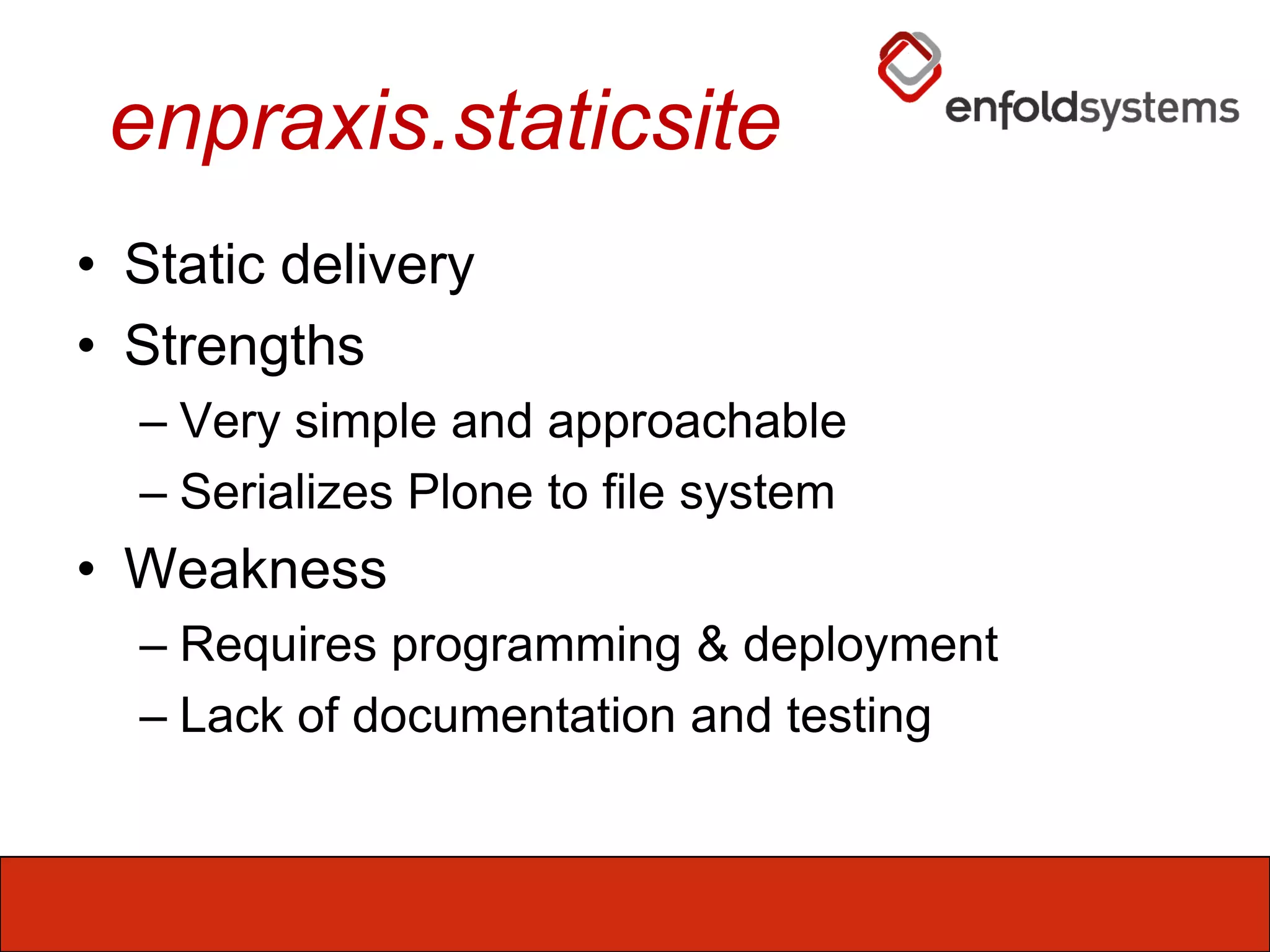 enpraxis.staticsite

enfoldsystems

• Static delivery
• Strengths
– Very simple and approachable
– Serializes Plone to file system
• Weakness
– Requires programming & deployment
– Lack of documentation and testing